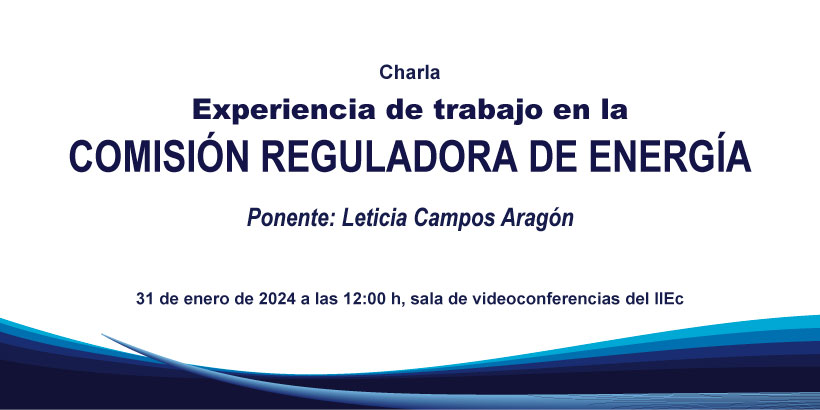 Charla

Experiencia de trabajo en la

COMISIÓN REGULADORA DE ENERGÍA

Ponente: Leticia Campos Aragón

31 de enero de 2024 a las 12:00 h, sala de videoconferencias del IIEc